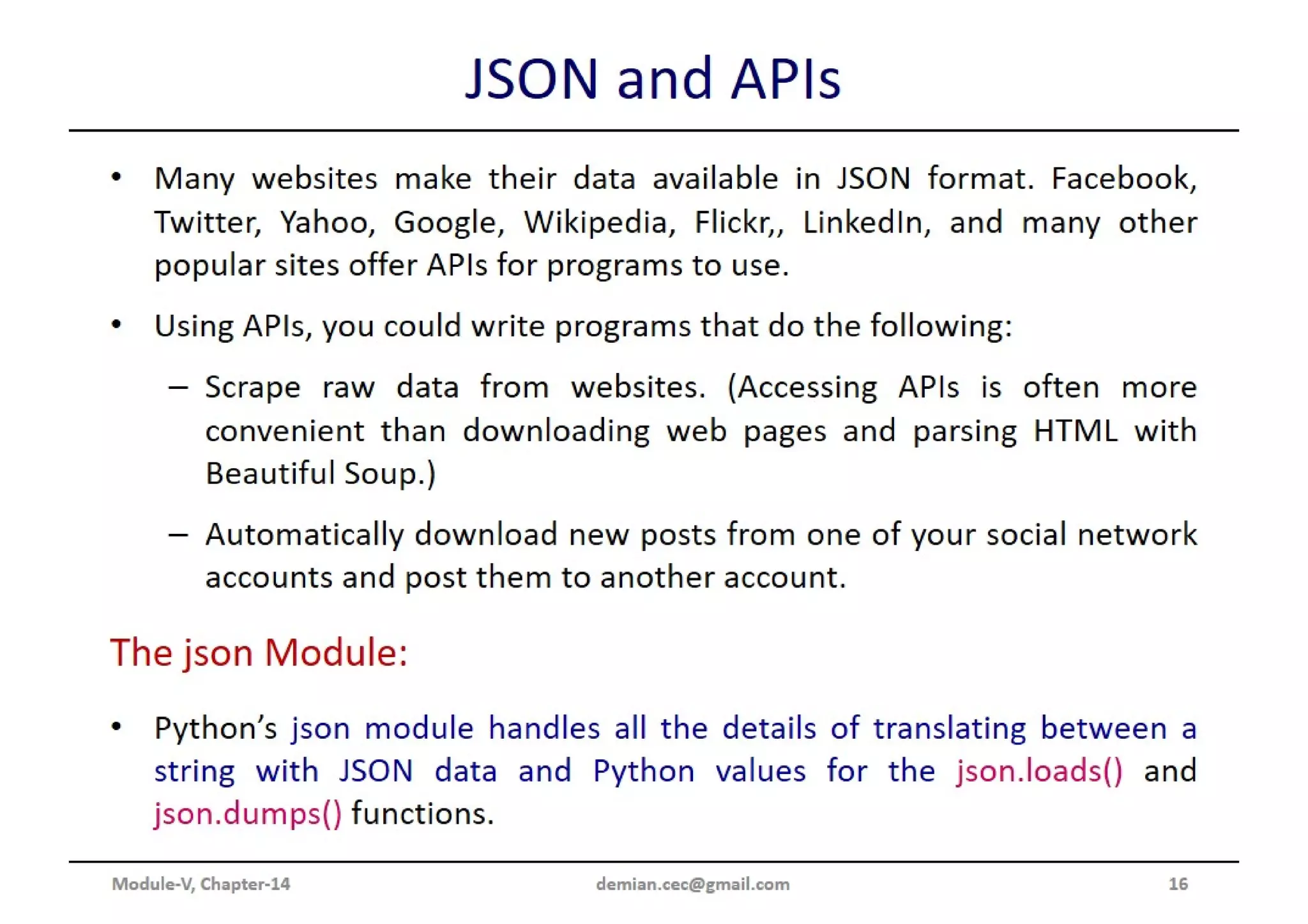 JSON and APIs

• Many websites make their data available in JSON format. Facebook, Twitter, Yahoo, Google, Wikipedia, Flickr,, LinkedIn, and many other popular sites offer APIs for programs to use.

• Using APIs, you could write programs that do the following:

– Scrape raw data from websites. (Accessing APIs is often more convenient than downloading web pages and parsing HTML with Beautiful Soup.)

– Automatically download new posts from one of your social network accounts and post them to another account.

The json Module:

• Python's json module handles all the details of translating between a string with JSON data and Python values for the json.loads() and json.dumps() functions.

Module-V, Chapter-14 demian.cec@gmail.com 16